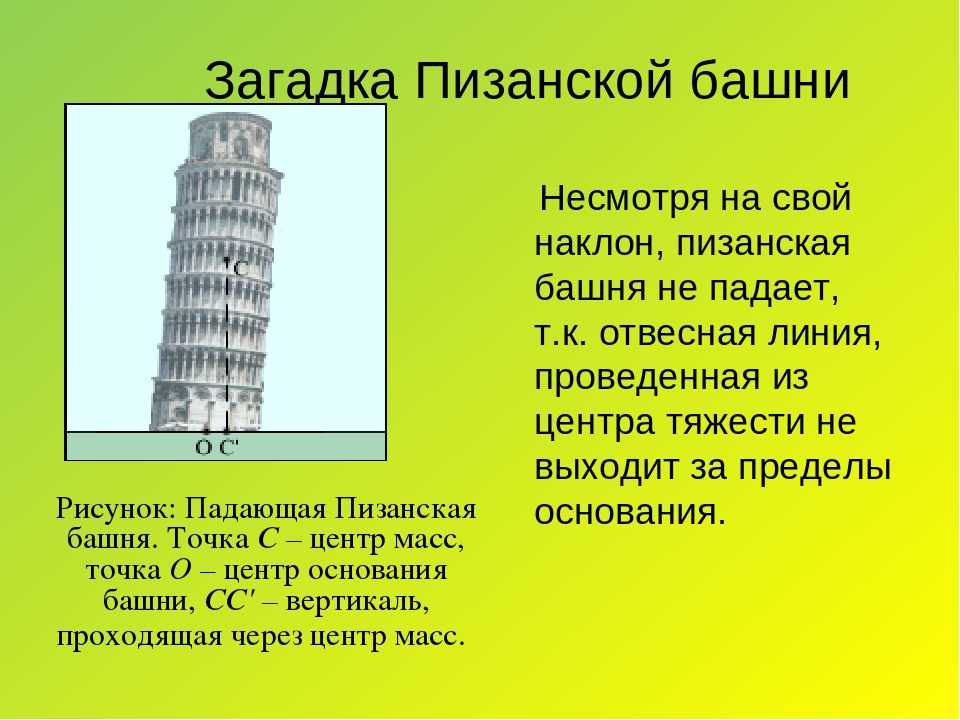 Загадка Пизанской башни

C

O C'

Рисунок: Падающая Пизанская башня. Точка $C$ – центр масс, точка $O$ – центр основания башни, $CC'$ – вертикаль, проходящая через центр масс.

Несмотря на свой наклон, пизанская башня не падает, т.к. отвесная линия, проведенная из центра тяжести не выходит за пределы основания.